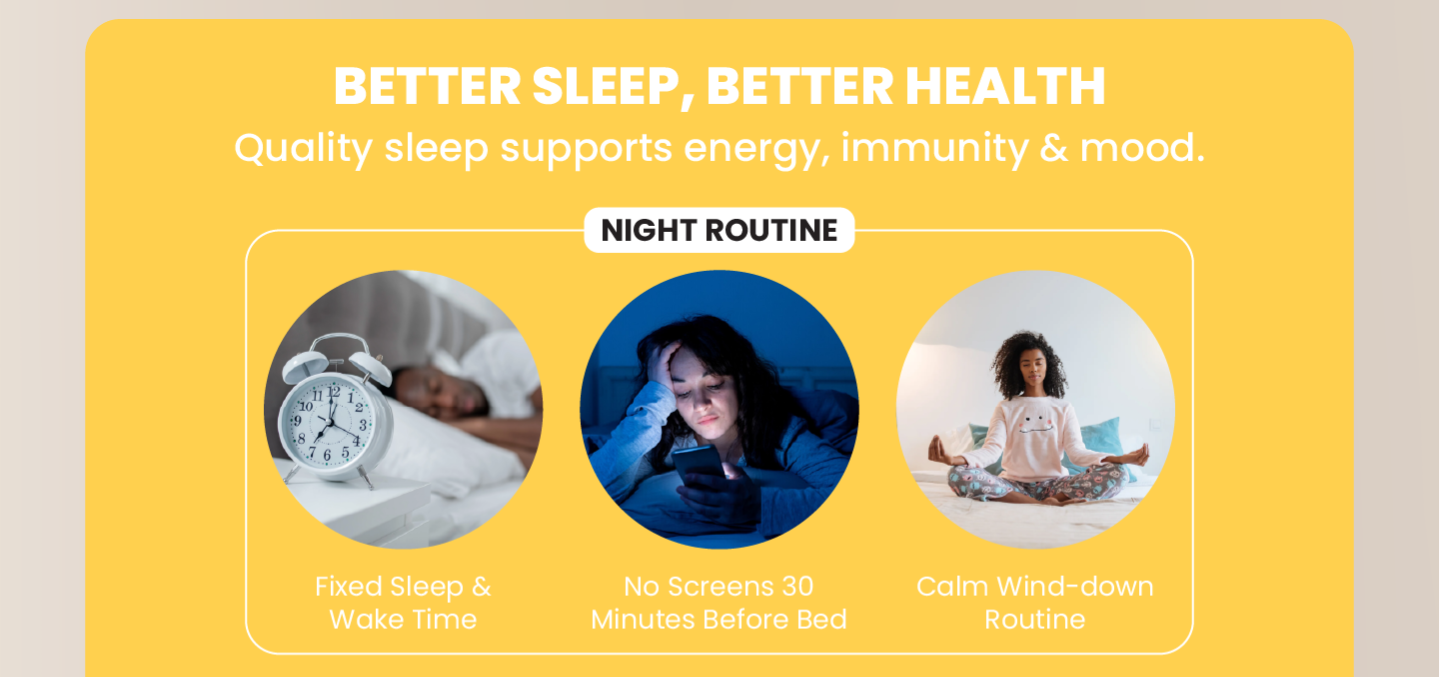 BETTER SLEEP, BETTER HEALTH
Quality sleep supports energy, immunity & mood.

NIGHT ROUTINE

Fixed Sleep & Wake Time

No Screens 30 Minutes Before Bed

Calm Wind-down Routine